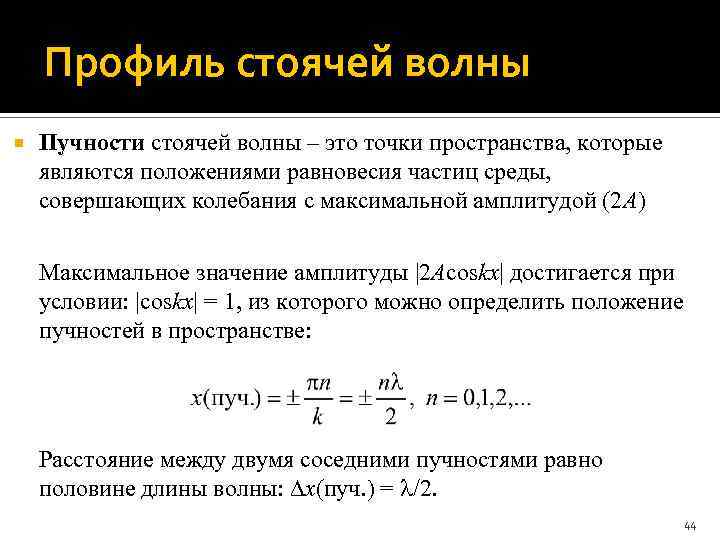 Профиль стоячей волны

Пучности стоячей волны – это точки пространства, которые являются положениями равновесия частиц среды, совершающих колебания с максимальной амплитудой ($2A$)

Максимальное значение амплитуды $|2A\cos kx|$ достигается при условии: $|\cos kx| = 1$, из которого можно определить положение пучностей в пространстве:

$x(\text{пуч.}) = \pm\frac{\pi n}{k} = \pm\frac{n\lambda}{2}, \ n = 0,1,2,...$

Расстояние между двумя соседними пучностями равно половине длины волны: $\Delta x(\text{пуч.}) = \lambda/2$.

44